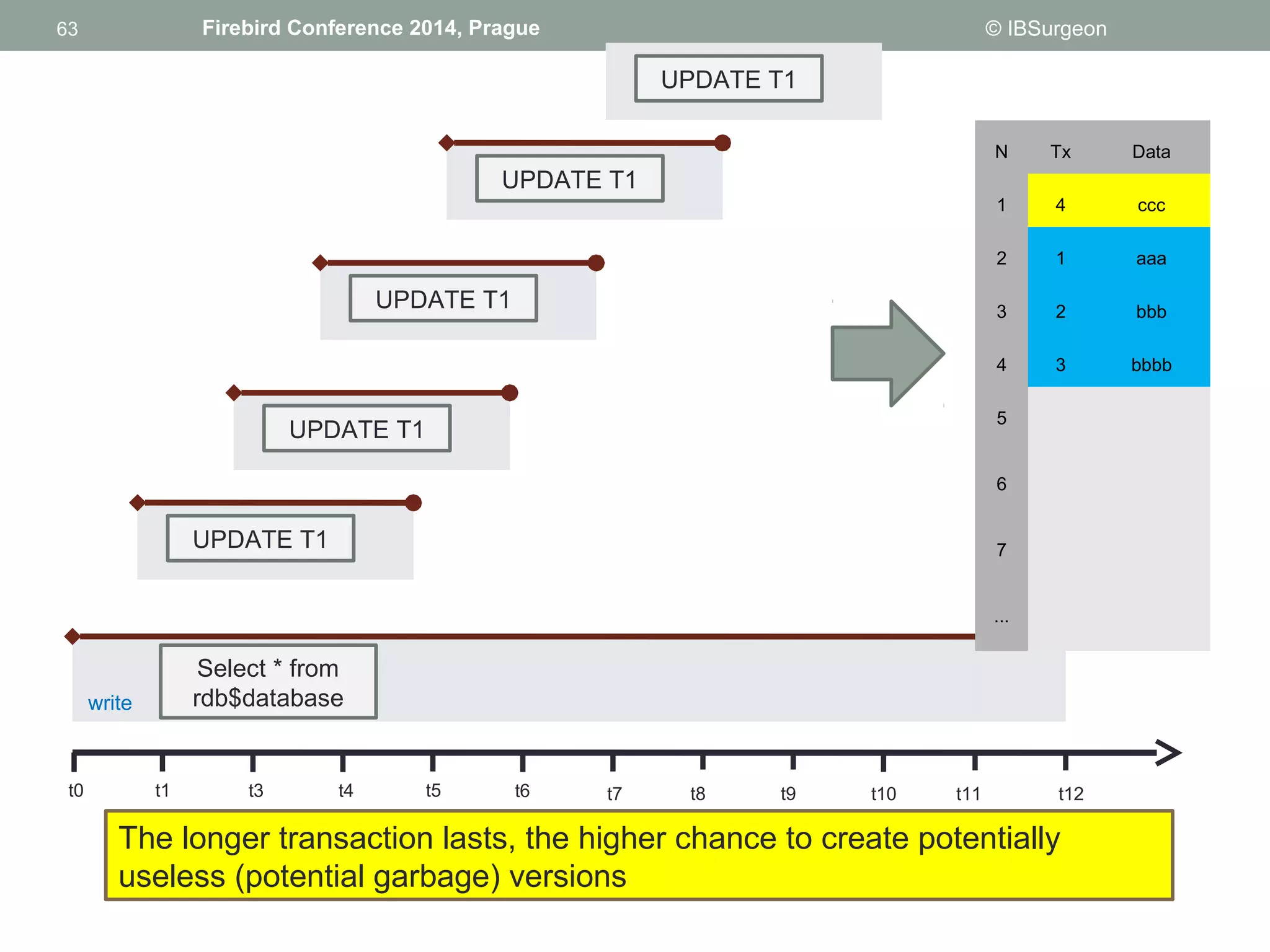 63 Firebird Conference 2014, Prague © IBSurgeon

UPDATE T1

UPDATE T1

UPDATE T1

UPDATE T1

UPDATE T1

| N | Tx | Data |
|---|---|---|
| 1 | 4 | ccc |
| 2 | 1 | aaa |
| 3 | 2 | bbb |
| 4 | 3 | bbbb |
| 5 | | |
| 6 | | |
| 7 | | |
| ... | | |

write

Select * from rdb$database

t0 t1 t3 t4 t5 t6 t7 t8 t9 t10 t11 t12

The longer transaction lasts, the higher chance to create potentially useless (potential garbage) versions